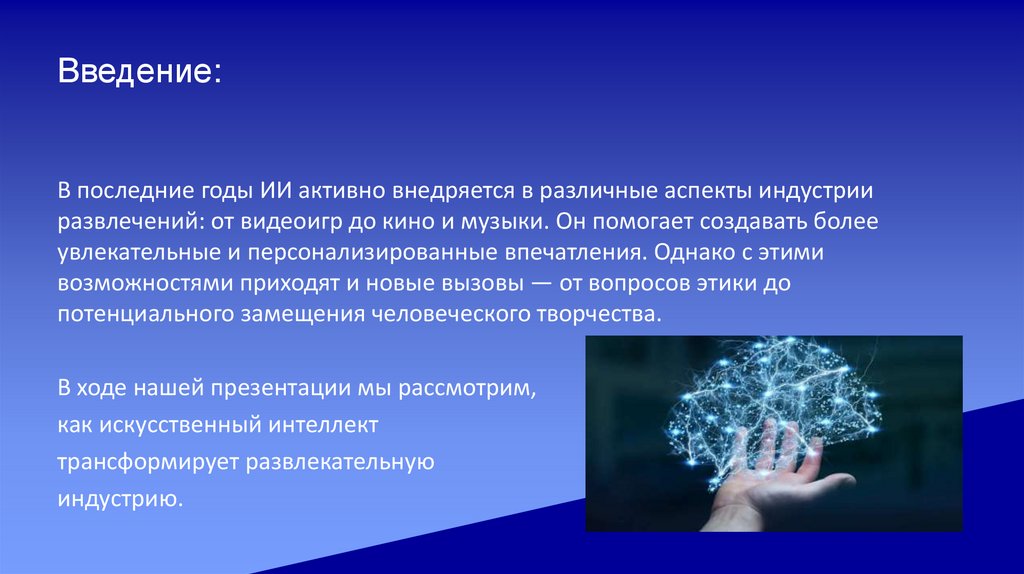 Введение:

В последние годы ИИ активно внедряется в различные аспекты индустрии развлечений: от видеоигр до кино и музыки. Он помогает создавать более увлекательные и персонализированные впечатления. Однако с этими возможностями приходят и новые вызовы — от вопросов этики до потенциального замещения человеческого творчества.

В ходе нашей презентации мы рассмотрим, как искусственный интеллект трансформирует развлекательную индустрию.